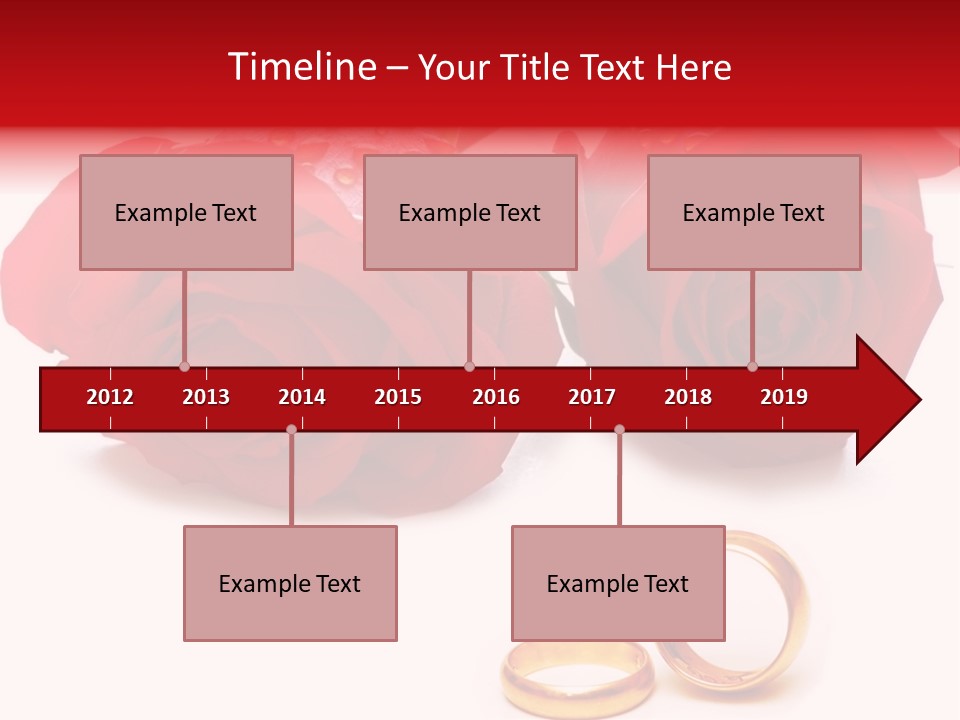 Timeline – Your Title Text Here

Example Text

Example Text

Example Text

2012 2013 2014 2015 2016 2017 2018 2019

Example Text

Example Text